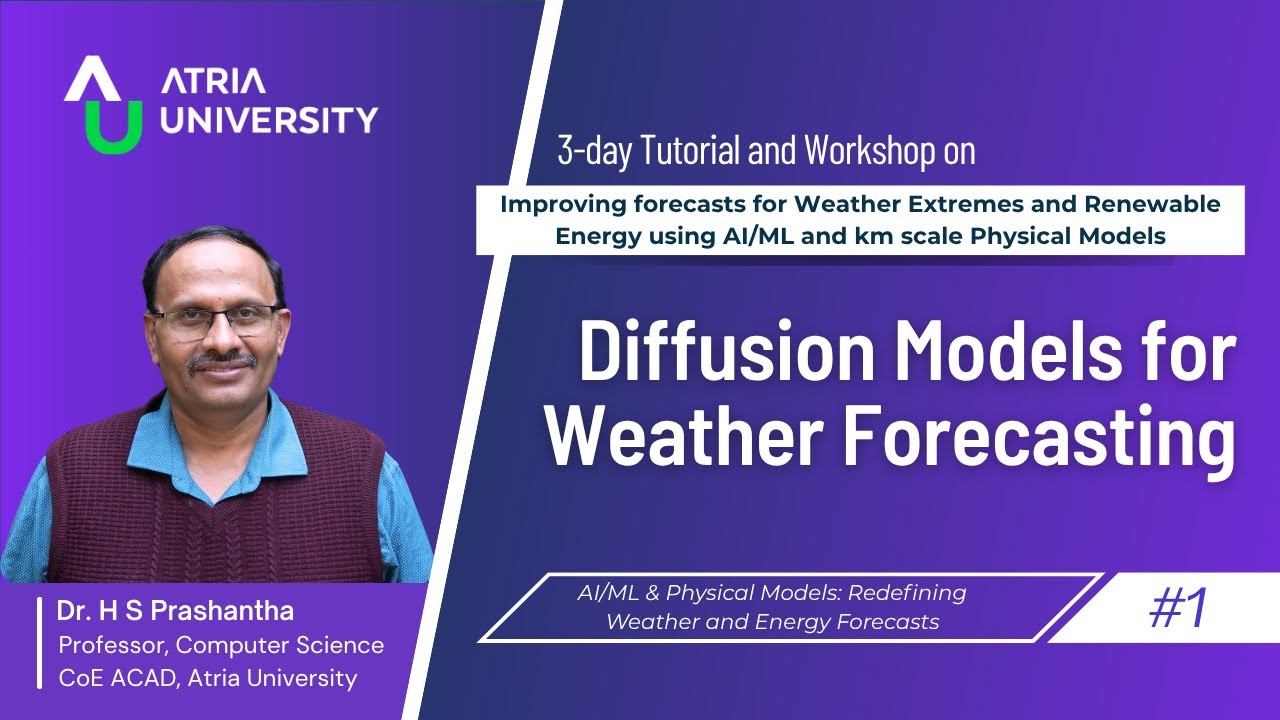 ATRIA UNIVERSITY

3-day Tutorial and Workshop on

Improving forecasts for Weather Extremes and Renewable Energy using AI/ML and km scale Physical Models

Diffusion Models for Weather Forecasting

Dr. H S Prashantha
Professor, Computer Science
CoE ACAD, Atria University

AI/ML & Physical Models: Redefining Weather and Energy Forecasts

#1